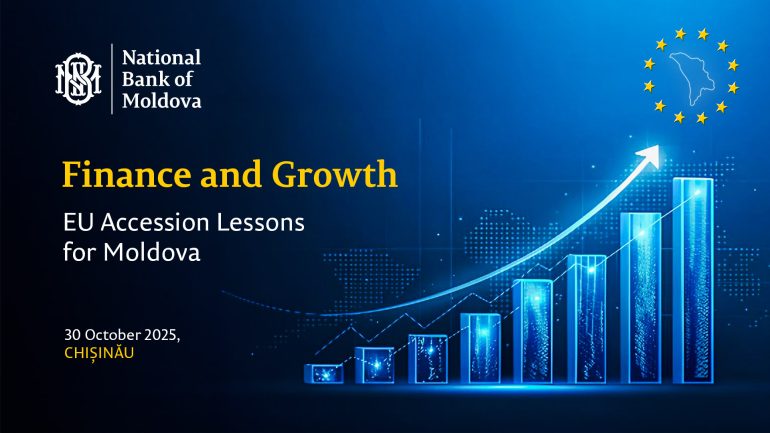 National Bank of Moldova

Finance and Growth

EU Accession Lessons for Moldova

30 October 2025,
CHIȘINĂU